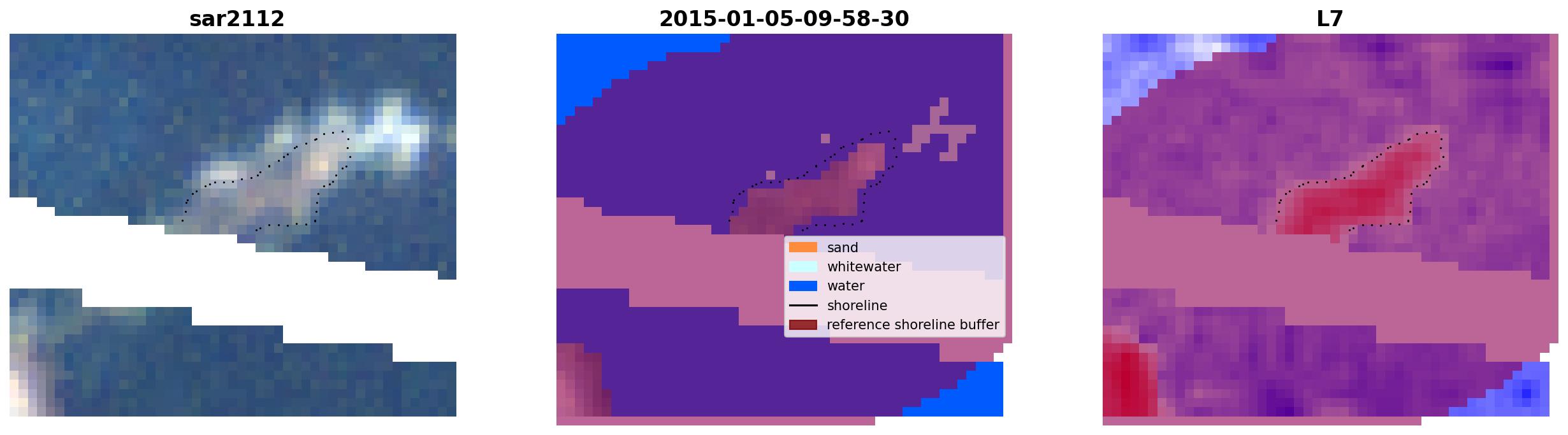 sar2112

2015-01-05-09-58-30

sand
whitewater
water
shoreline
reference shoreline buffer

L7